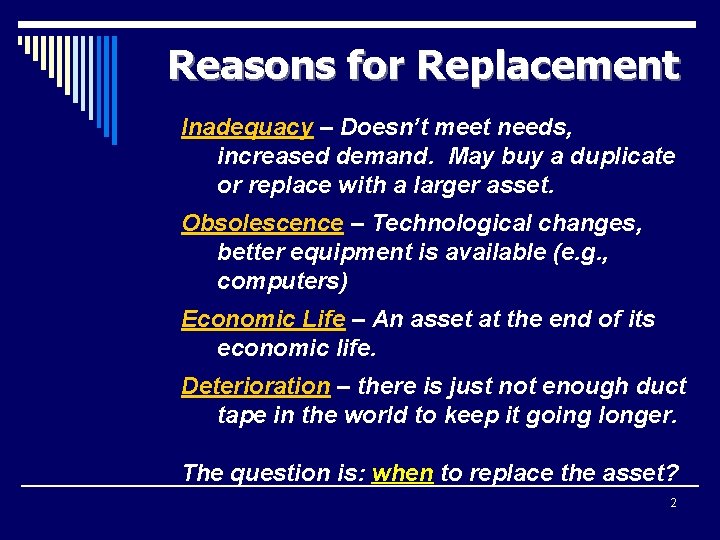 Reasons for Replacement

Inadequacy – Doesn't meet needs, increased demand. May buy a duplicate or replace with a larger asset.

Obsolescence – Technological changes, better equipment is available (e.g., computers)

Economic Life – An asset at the end of its economic life.

Deterioration – there is just not enough duct tape in the world to keep it going longer.

The question is: when to replace the asset?

2